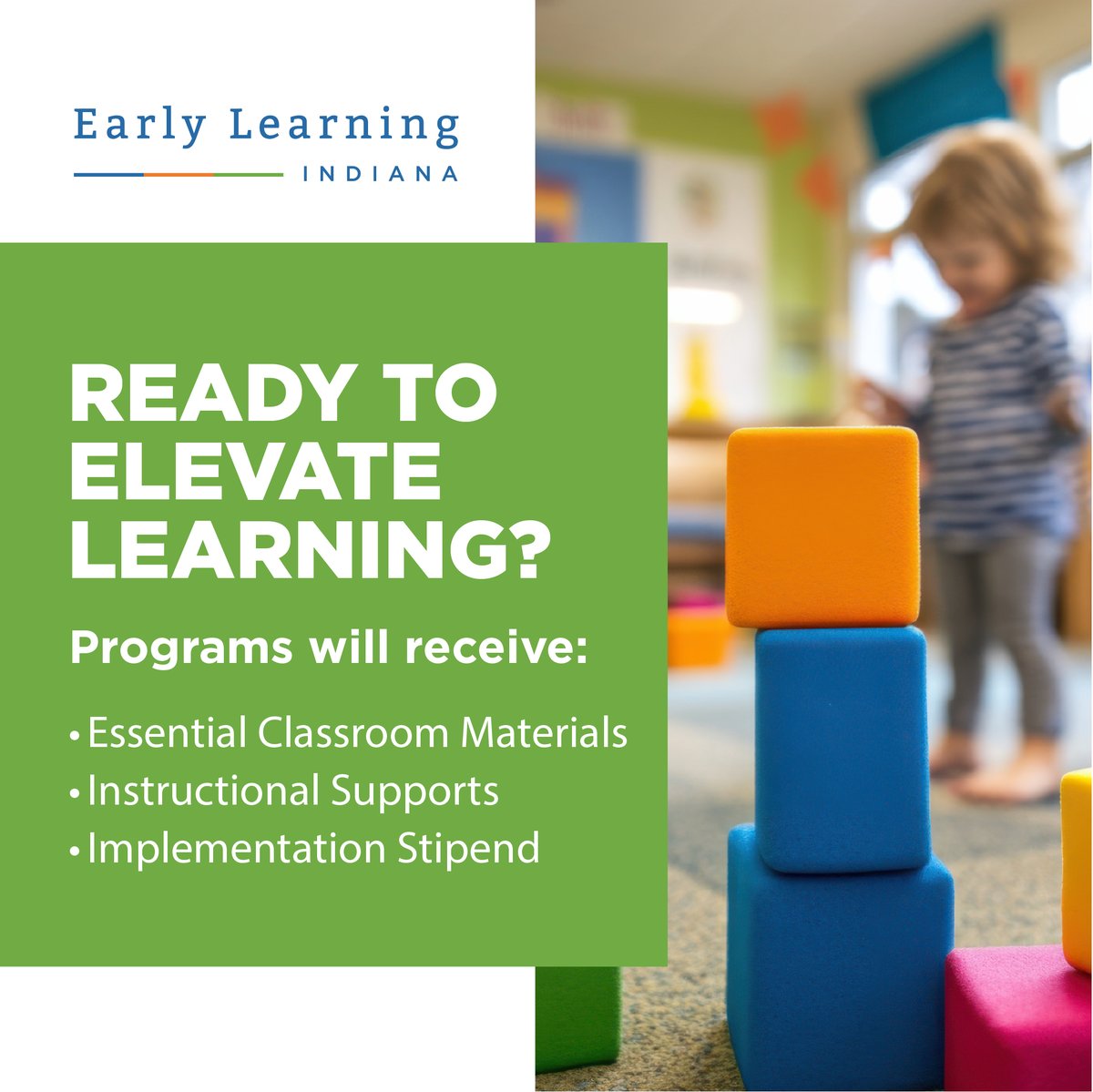 Early Learning
INDIANA

READY TO ELEVATE LEARNING?

Programs will receive:

• Essential Classroom Materials
• Instructional Supports
• Implementation Stipend